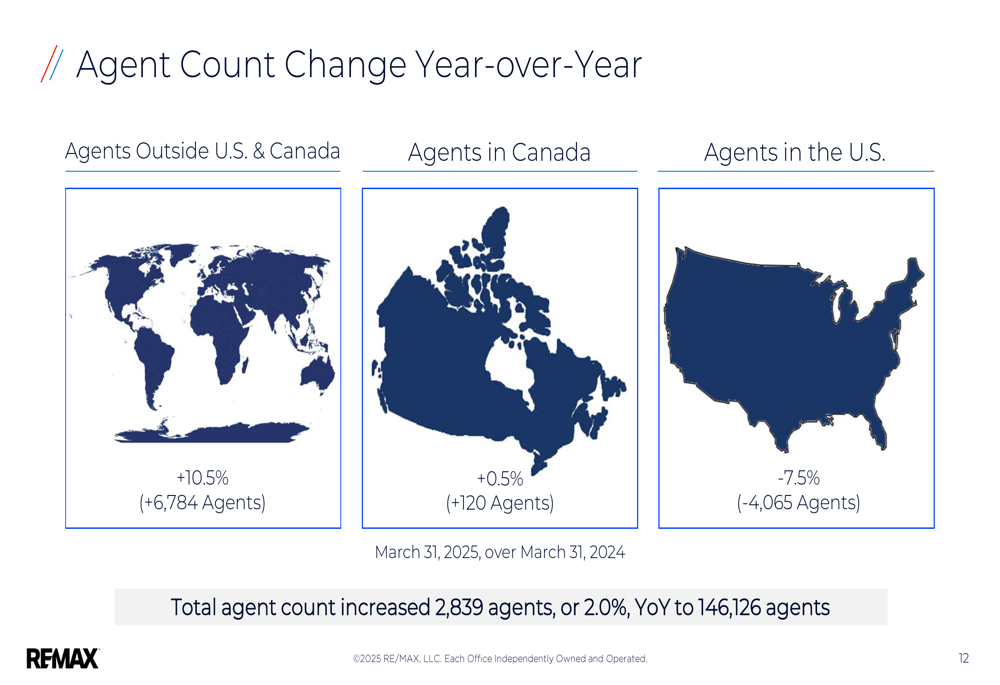 // Agent Count Change Year-over-Year

Agents Outside U.S. & Canada

+10.5%
(+6,784 Agents)

Agents in Canada

+0.5%
(+120 Agents)

Agents in the U.S.

-7.5%
(-4,065 Agents)

March 31, 2025, over March 31, 2024

Total agent count increased 2,839 agents, or 2.0%, YoY to 146,126 agents

RE/MAX

©2025 RE/MAX, LLC. Each Office Independently Owned and Operated.

12